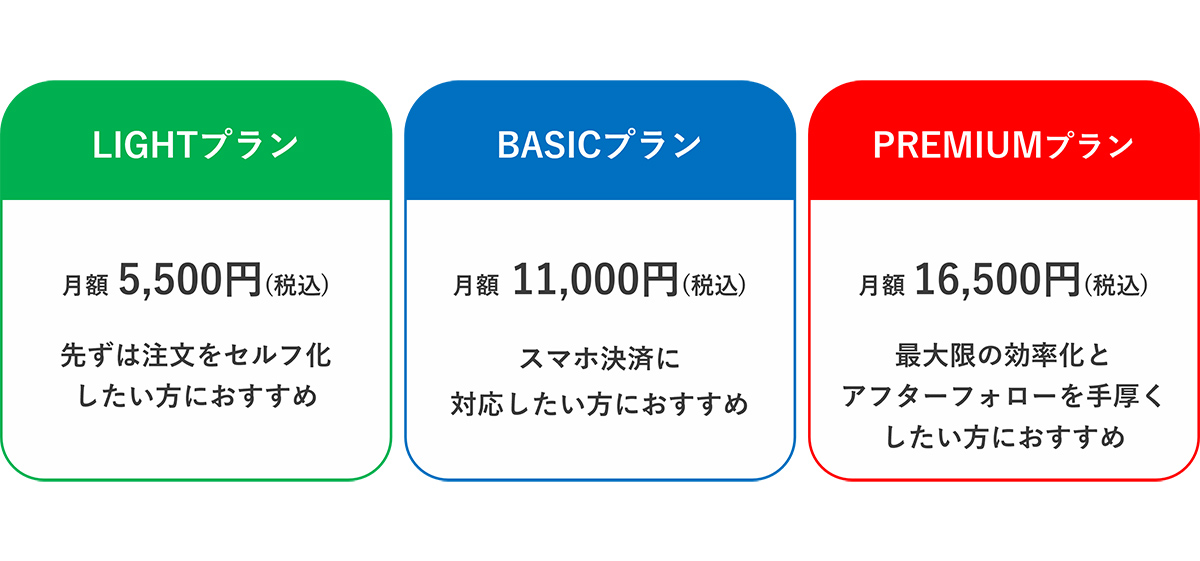 LIGHTプラン

月額 5,500円(税込)

先ずは注文をセルフ化したい方におすすめ

BASICプラン

月額 11,000円(税込)

スマホ決済に対応したい方におすすめ

PREMIUMプラン

月額 16,500円(税込)

最大限の効率化とアフターフォローを手厚くしたい方におすすめ